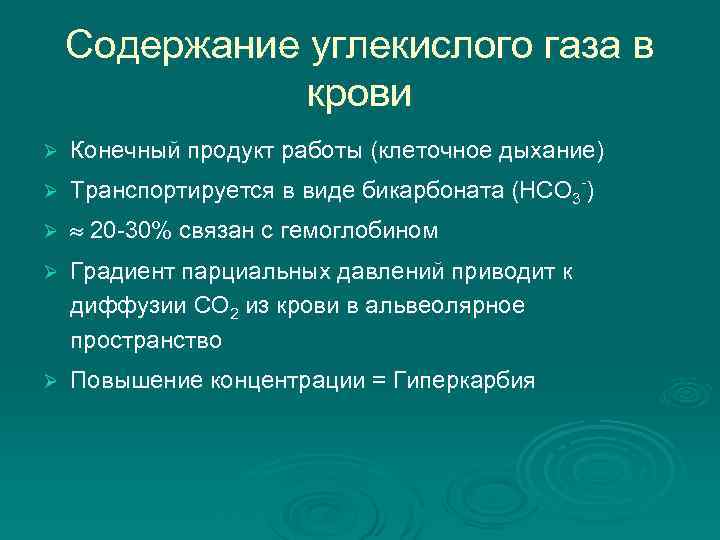 Содержание углекислого газа в крови

➢ Конечный продукт работы (клеточное дыхание)
➢ Транспортируется в виде бикарбоната ($HCO_3^-$)
➢ $\approx$ 20-30% связан с гемоглобином
➢ Градиент парциальных давлений приводит к диффузии $CO_2$ из крови в альвеолярное пространство
➢ Повышение концентрации = Гиперкарбия